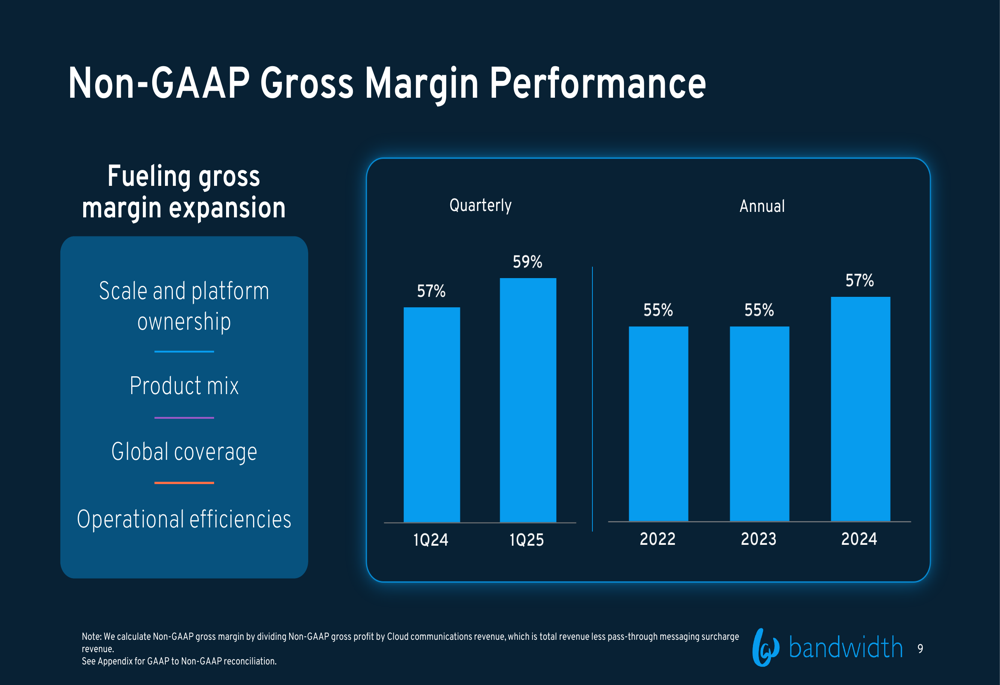 Non-GAAP Gross Margin Performance

Fueling gross margin expansion

Scale and platform ownership

Product mix

Global coverage

Operational efficiencies

Quarterly

57%

59%

1Q24

1Q25

Annual

55%

55%

57%

2022

2023

2024

Note: We calculate Non-GAAP gross margin by dividing Non-GAAP gross profit by Cloud communications revenue, which is total revenue less pass-through messaging surcharge revenue.
See Appendix for GAAP to Non-GAAP reconciliation.

bandwidth

9